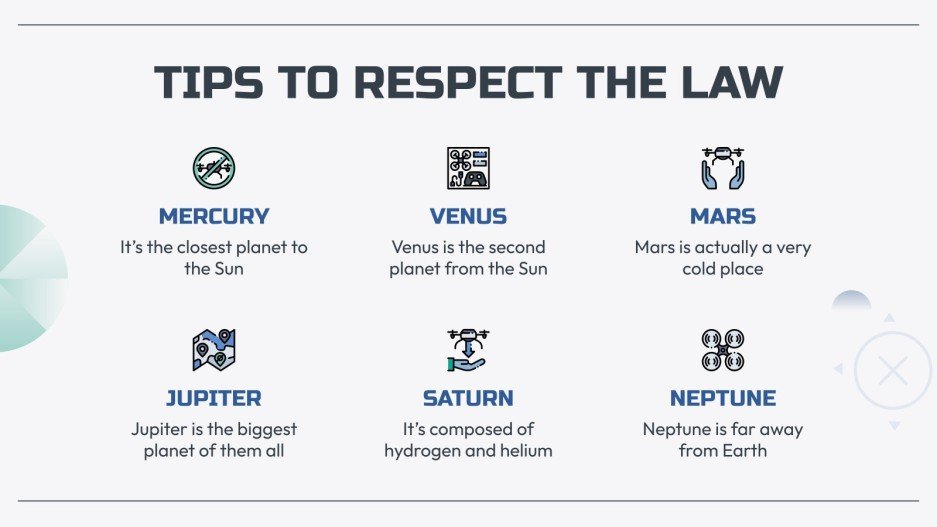 TIPS TO RESPECT THE LAW

MERCURY
It's the closest planet to the Sun

VENUS
Venus is the second planet from the Sun

MARS
Mars is actually a very cold place

JUPITER
Jupiter is the biggest planet of them all

SATURN
It's composed of hydrogen and helium

NEPTUNE
Neptune is far away from Earth